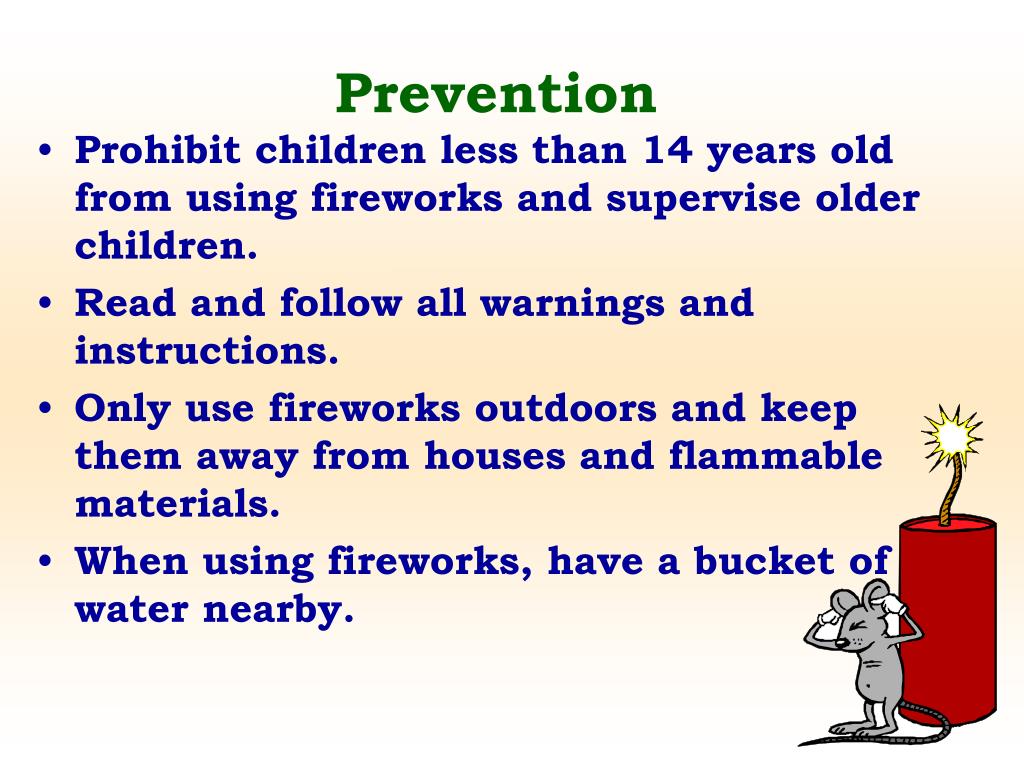 Prevention

• Prohibit children less than 14 years old from using fireworks and supervise older children.
• Read and follow all warnings and instructions.
• Only use fireworks outdoors and keep them away from houses and flammable materials.
• When using fireworks, have a bucket of water nearby.